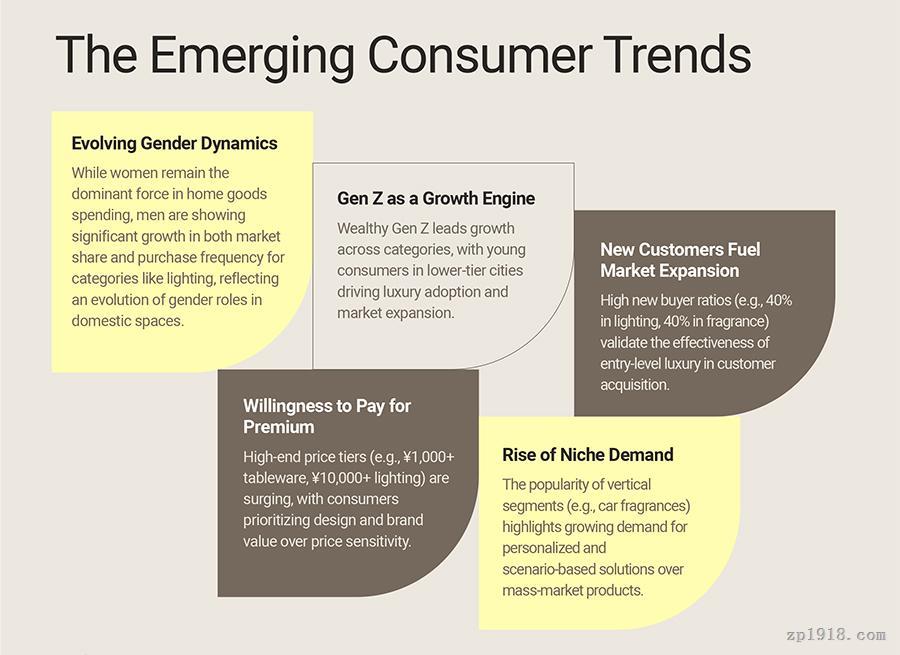 The Emerging Consumer Trends

Evolving Gender Dynamics

While women remain the dominant force in home goods spending, men are showing significant growth in both market share and purchase frequency for categories like lighting, reflecting an evolution of gender roles in domestic spaces.

Gen Z as a Growth Engine

Wealthy Gen Z leads growth across categories, with young consumers in lower-tier cities driving luxury adoption and market expansion.

New Customers Fuel Market Expansion

High new buyer ratios (e.g., 40% in lighting, 40% in fragrance) validate the effectiveness of entry-level luxury in customer acquisition.

Willingness to Pay for Premium

High-end price tiers (e.g., ¥1,000+ tableware, ¥10,000+ lighting) are surging, with consumers prioritizing design and brand value over price sensitivity.

Rise of Niche Demand

The popularity of vertical segments (e.g., car fragrances) highlights growing demand for personalized and scenario-based solutions over mass-market products.

zp1918.com